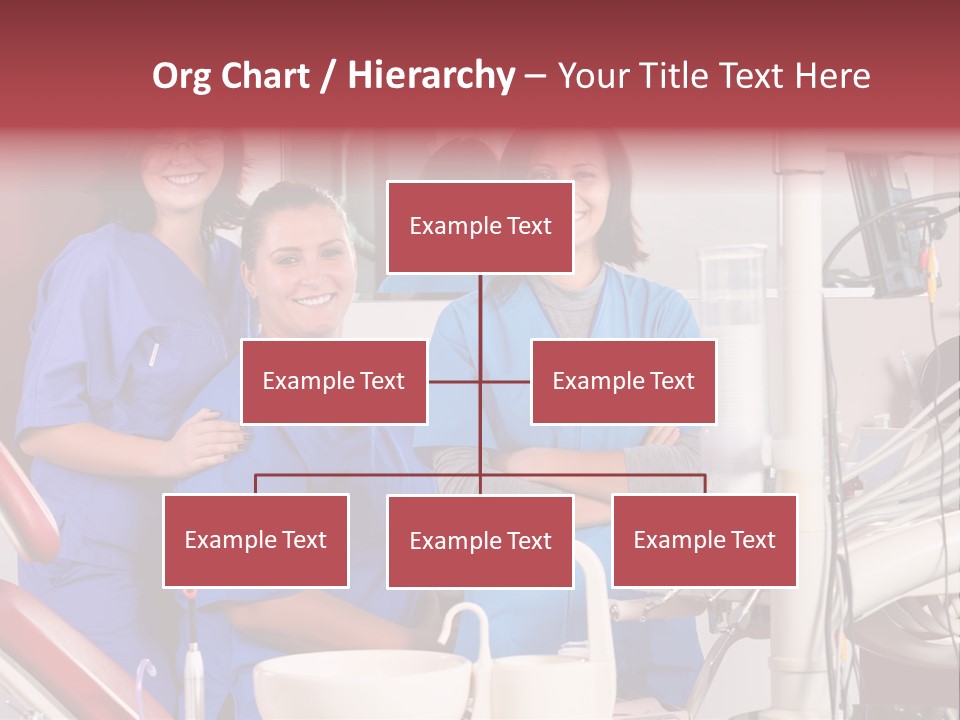 Org Chart / Hierarchy – Your Title Text Here

Example Text

Example Text

Example Text

Example Text

Example Text

Example Text